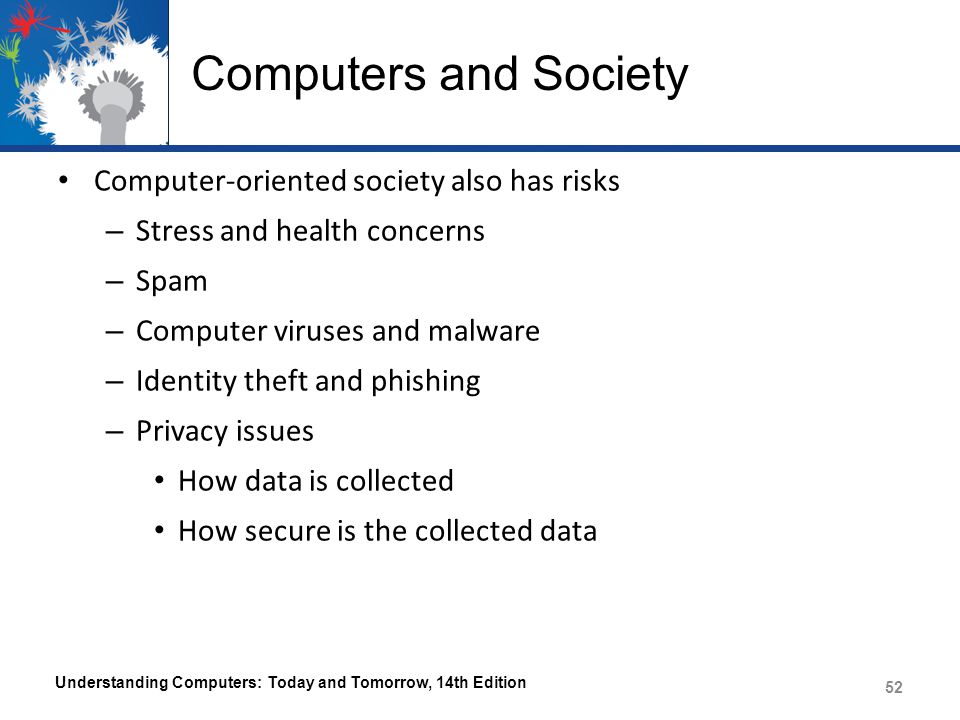 Computers and Society

• Computer-oriented society also has risks
– Stress and health concerns
– Spam
– Computer viruses and malware
– Identity theft and phishing
– Privacy issues
• How data is collected
• How secure is the collected data

Understanding Computers: Today and Tomorrow, 14th Edition

52